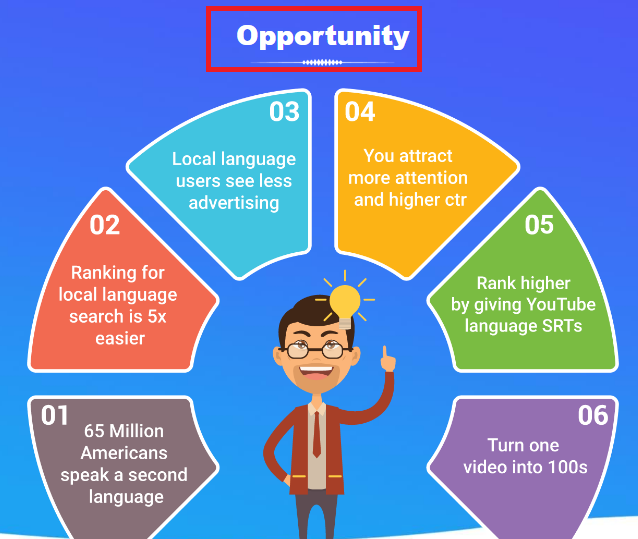 Opportunity

01
65 Million Americans speak a second language

02
Ranking for local language search is 5x easier

03
Local language users see less advertising

04
You attract more attention and higher ctr

05
Rank higher by giving YouTube language SRTs

06
Turn one video into 100s